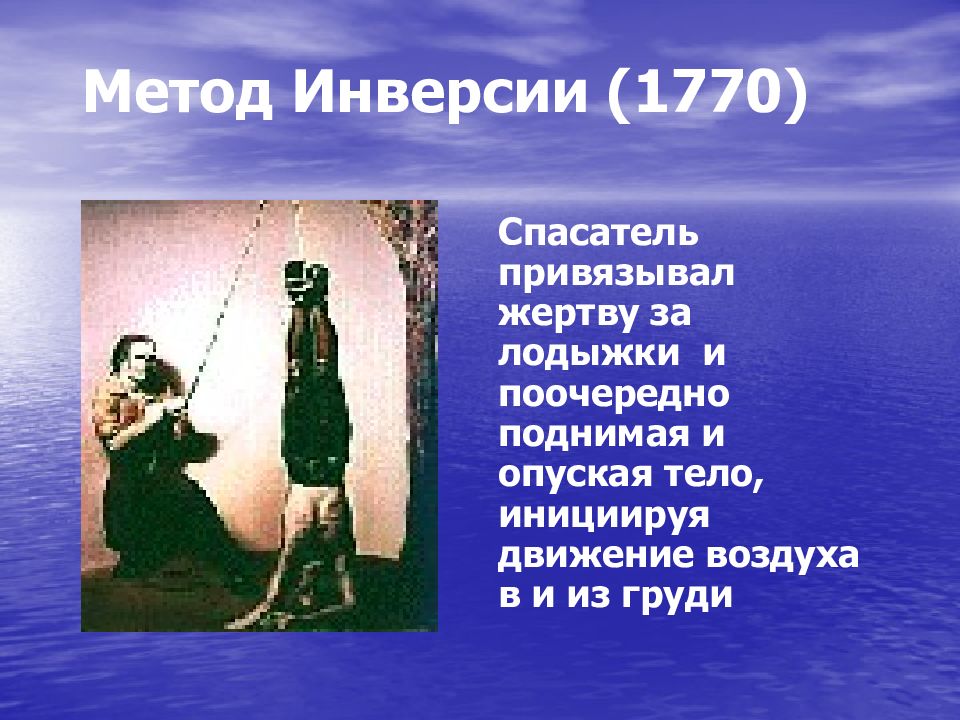 Метод Инверсии (1770)

Спасатель привязывал жертву за лодыжки и поочередно поднимая и опуская тело, инициируя движение воздуха в и из груди